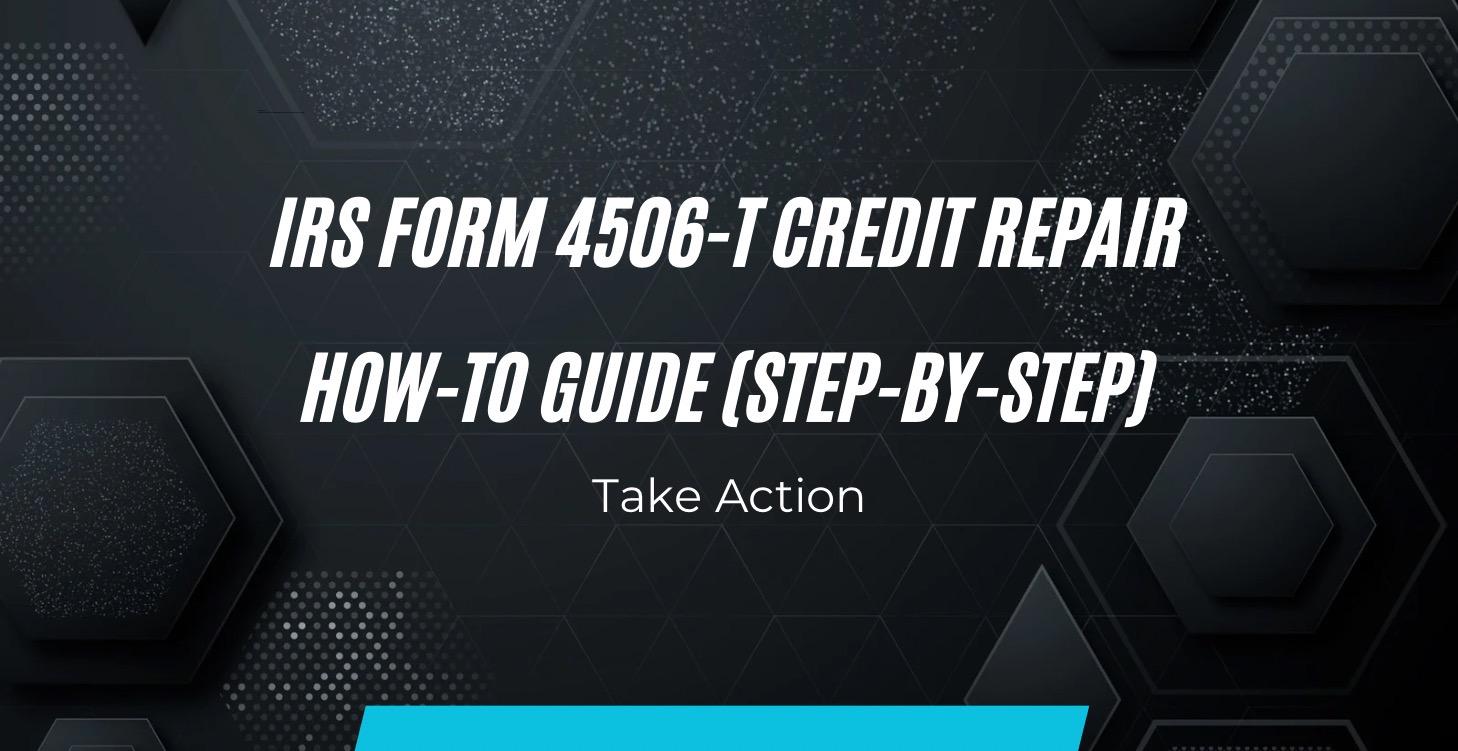 IRS FORM 4506-T CREDIT REPAIR HOW-TO GUIDE (STEP-BY-STEP)

Take Action